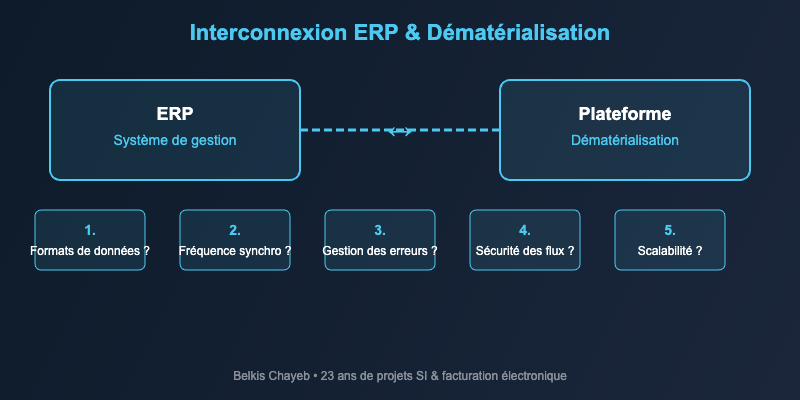 Interconnexion ERP & Dématérialisation

ERP
Système de gestion

↔

Plateforme
Dématérialisation

1.
Formats de données ?

2.
Fréquence synchro ?

3.
Gestion des erreurs ?

4.
Sécurité des flux ?

5.
Scalabilité ?

Belkis Chayeb • 23 ans de projets SI & facturation électronique